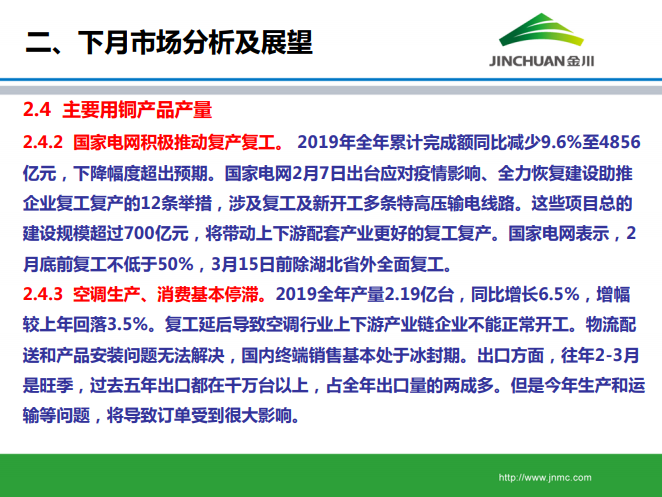 二、下月市场分析及展望

JINCHUAN 金川

2.4 主要用铜产品产量

2.4.2 国家电网积极推动复产复工。 2019年全年累计完成额同比减少9.6%至4856亿元，下降幅度超出预期。国家电网2月7日出台应对疫情影响、全力恢复建设助推企业复工复产的12条举措，涉及复工及新开工多条特高压输电线路。这些项目总的建设规模超过700亿元，将带动上下游配套产业更好的复工复产。国家电网表示，2月底前复工不低于50%，3月15日前除湖北省外全面复工。

2.4.3 空调生产、消费基本停滞。2019全年产量2.19亿台，同比增长6.5%，增幅较上年回落3.5%。复工延后导致空调行业上下游产业链企业不能正常开工。物流配送和产品安装问题无法解决，国内终端销售基本处于冰封期。出口方面，往年2-3月是旺季，过去五年出口都在千万台以上，占全年出口量的两成多。但是今年生产和运输等问题，将导致订单受到很大影响。

http://www.jnmc.com